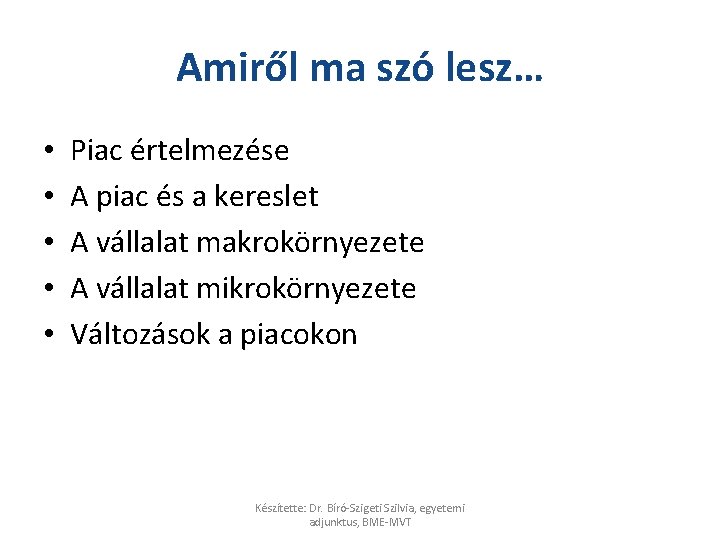 Amiről ma szó lesz…

• Piac értelmezése
• A piac és a kereslet
• A vállalat makrokörnyezete
• A vállalat mikrokörnyezete
• Változások a piacokon

Készítette: Dr. Bíró-Szigeti Szilvia, egyetemi adjunktus, BME-MVT